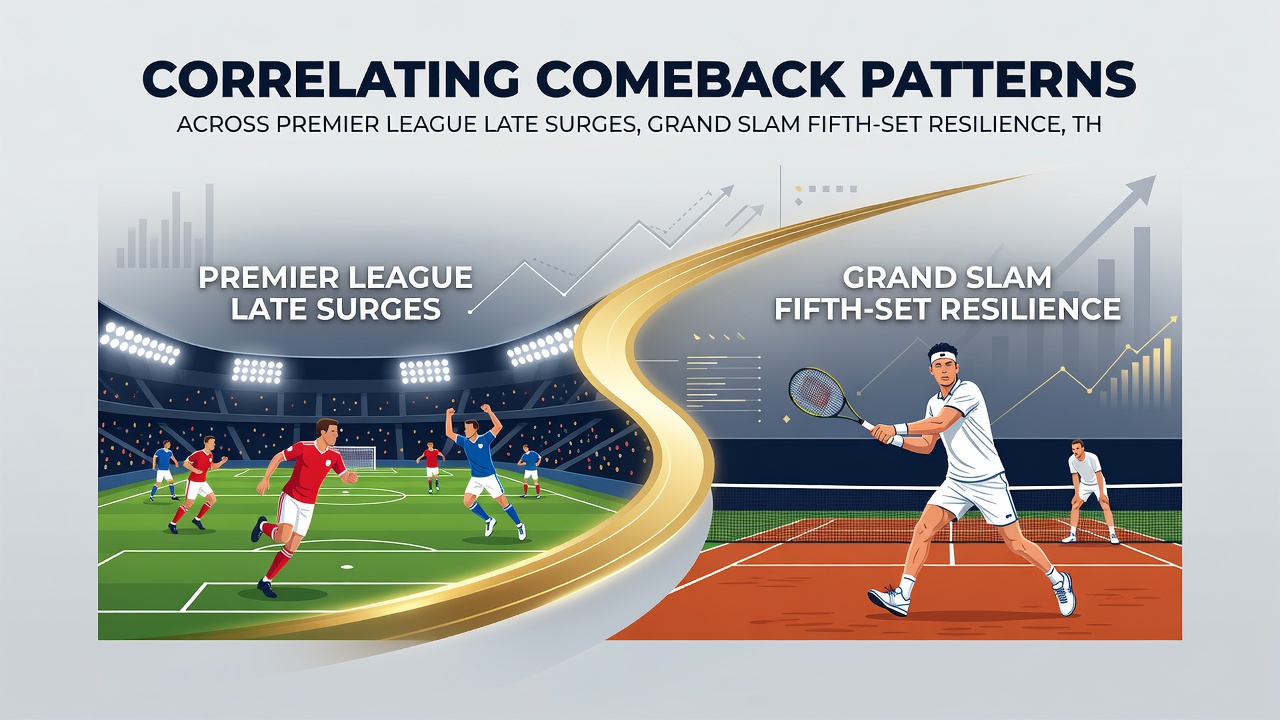 CORRELATING COMEBACK PATTERNS

ACROSS PREMIER LEAGUE LATE SURGES, GRAND SLAM FIFTH-SET RESILIENCE, TH

PREMIER LEAGUE LATE SURGES

GRAND SLAM FIFTH-SET RESILIENCE